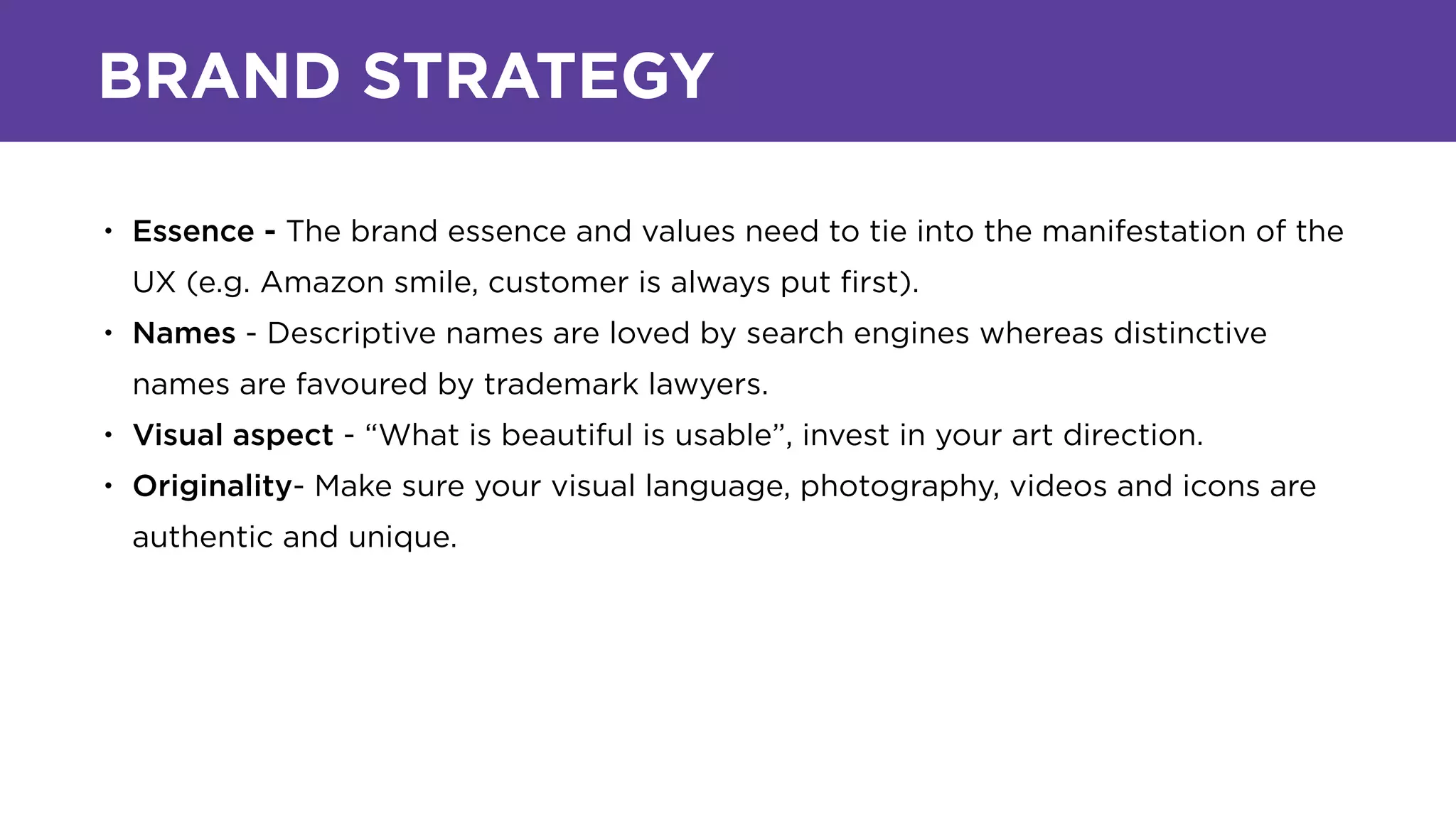 BRAND STRATEGY

• Essence - The brand essence and values need to tie into the manifestation of the UX (e.g. Amazon smile, customer is always put first).
• Names - Descriptive names are loved by search engines whereas distinctive names are favoured by trademark lawyers.
• Visual aspect - “What is beautiful is usable”, invest in your art direction.
• Originality- Make sure your visual language, photography, videos and icons are authentic and unique.